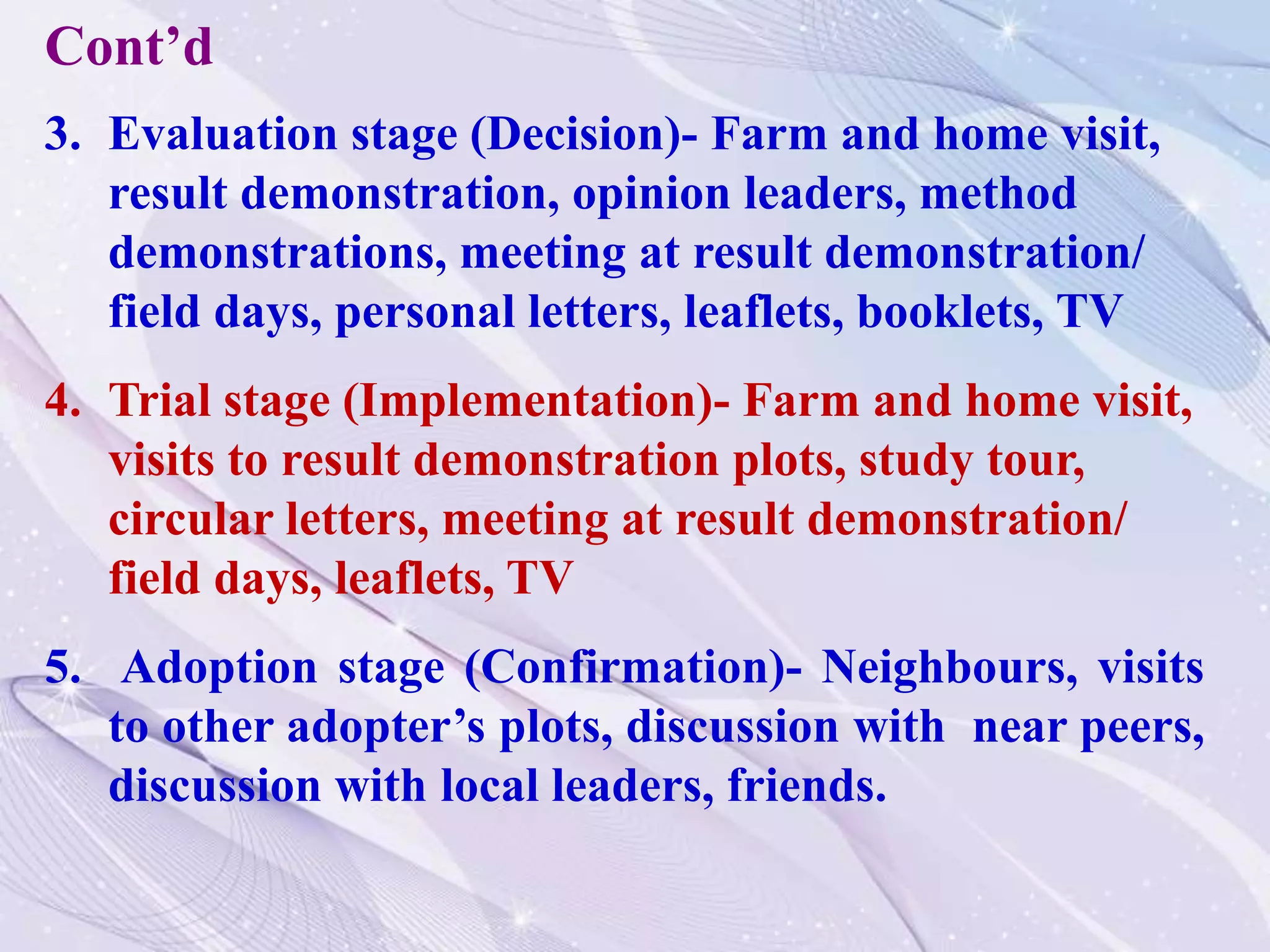 Cont’d

3. Evaluation stage (Decision)- Farm and home visit, result demonstration, opinion leaders, method demonstrations, meeting at result demonstration/ field days, personal letters, leaflets, booklets, TV

4. Trial stage (Implementation)- Farm and home visit, visits to result demonstration plots, study tour, circular letters, meeting at result demonstration/ field days, leaflets, TV

5. Adoption stage (Confirmation)- Neighbours, visits to other adopter’s plots, discussion with near peers, discussion with local leaders, friends.